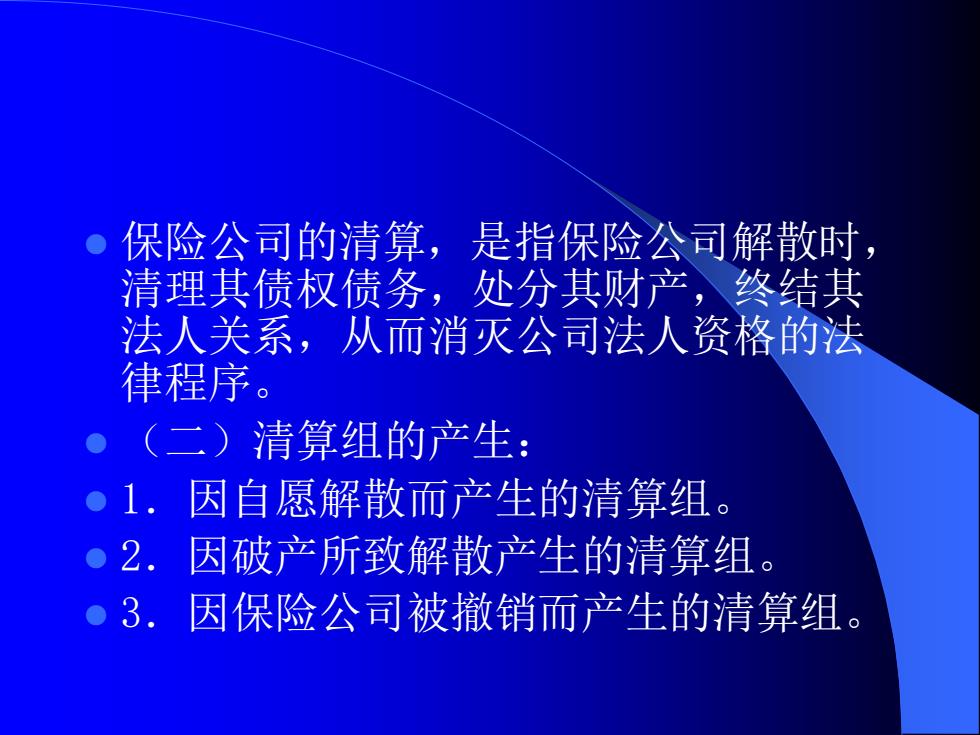 保险公司的清算，是指保险公司解散时，清理其债权债务，处分其财产，终结其法人关系，从而消灭公司法人资格的法律程序。

（二）清算组的产生：

1．因自愿解散而产生的清算组。

2．因破产所致解散产生的清算组。

3．因保险公司被撤销而产生的清算组。